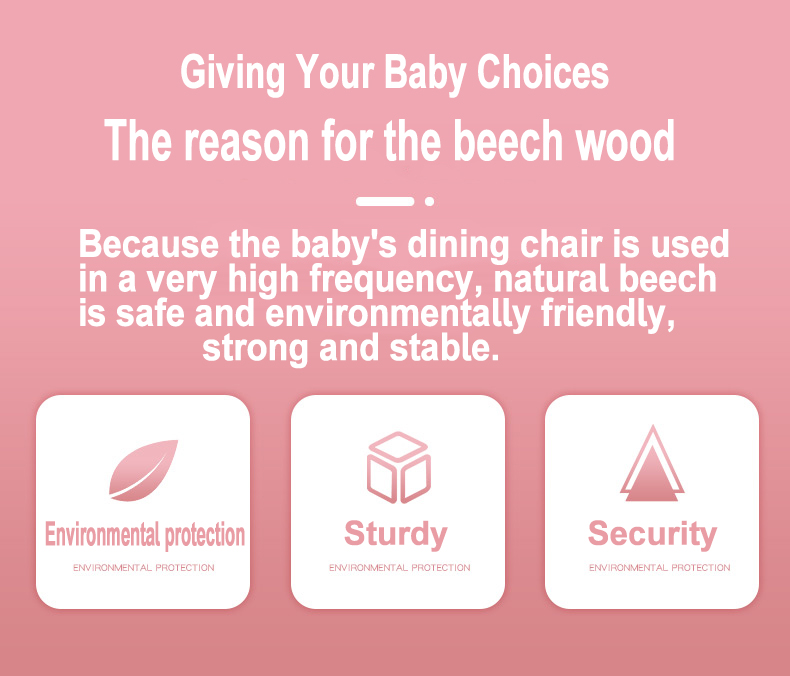 Giving Your Baby Choices

The reason for the beech wood

Because the baby's dining chair is used in a very high frequency, natural beech is safe and environmentally friendly, strong and stable.

Environmental protection
ENVIRONMENTAL PROTECTION

Sturdy
ENVIRONMENTAL PROTECTION

Security
ENVIRONMENTAL PROTECTION